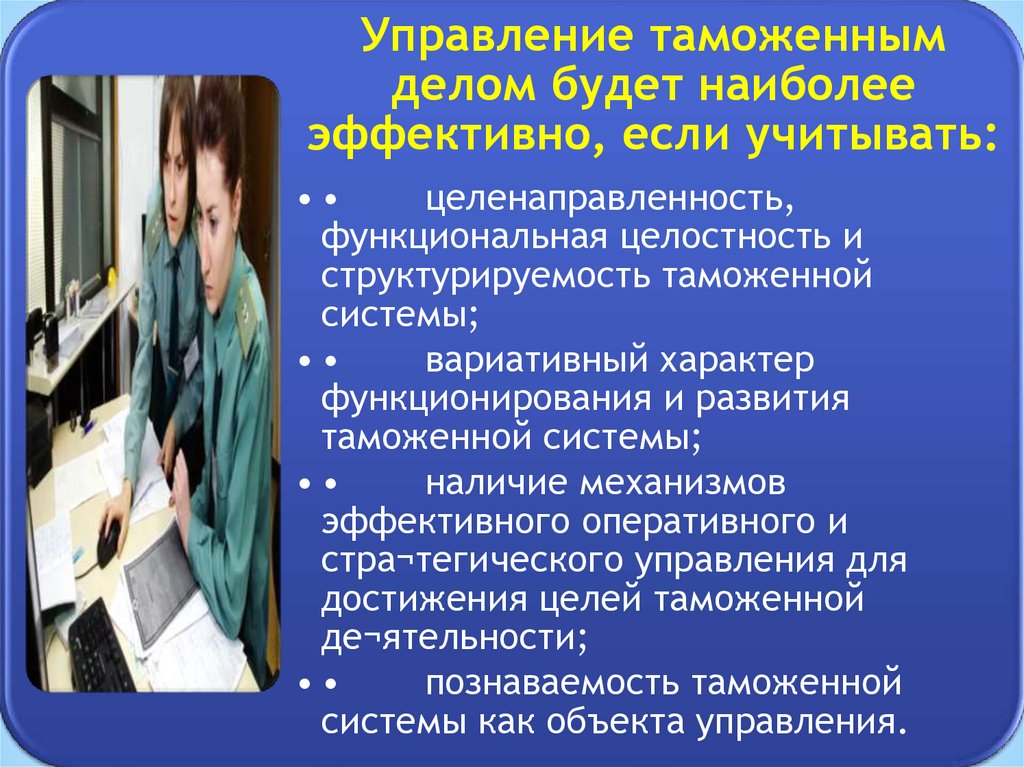 Управление таможенным делом будет наиболее эффективно, если учитывать:

• • целенаправленность, функциональная целостность и структурируемость таможенной системы;

• • вариативный характер функционирования и развития таможенной системы;

• • наличие механизмов эффективного оперативного и стра¬тегического управления для достижения целей таможенной де¬ятельности;

• • познаваемость таможенной системы как объекта управления.